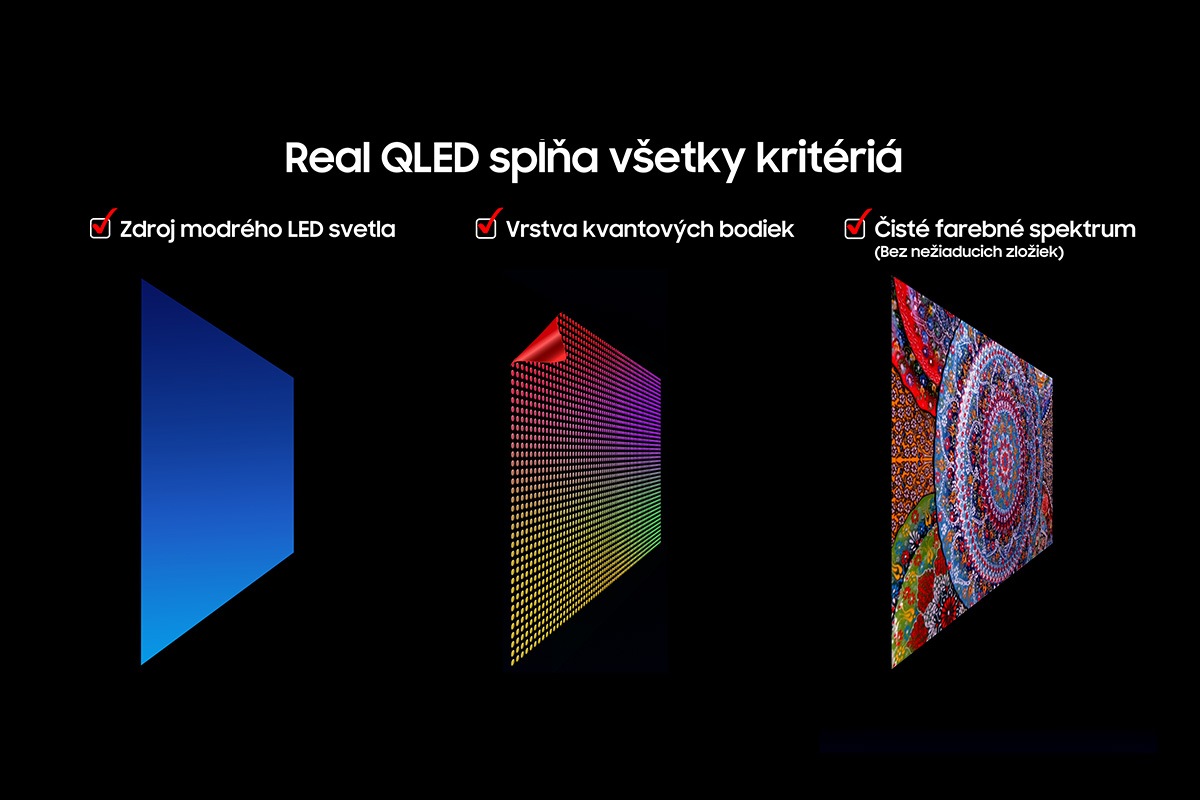 Real QLED spĺňa všetky kritériá

Zdroj modrého LED svetla

Vrstva kvantových bodiek

Čisté farebné spektrum
(Bez nežiaducich zložiek)